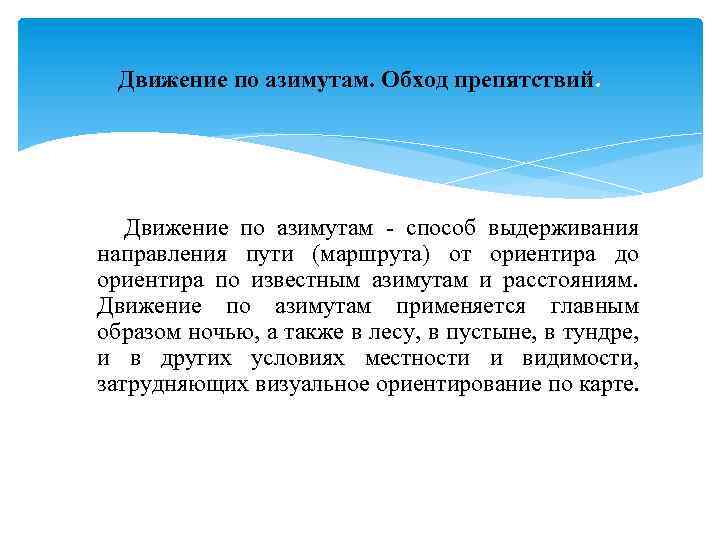 Движение по азимутам. Обход препятствий.

Движение по азимутам - способ выдерживания направления пути (маршрута) от ориентира до ориентира по известным азимутам и расстояниям. Движение по азимутам применяется главным образом ночью, а также в лесу, в пустыне, в тундре, и в других условиях местности и видимости, затрудняющих визуальное ориентирование по карте.